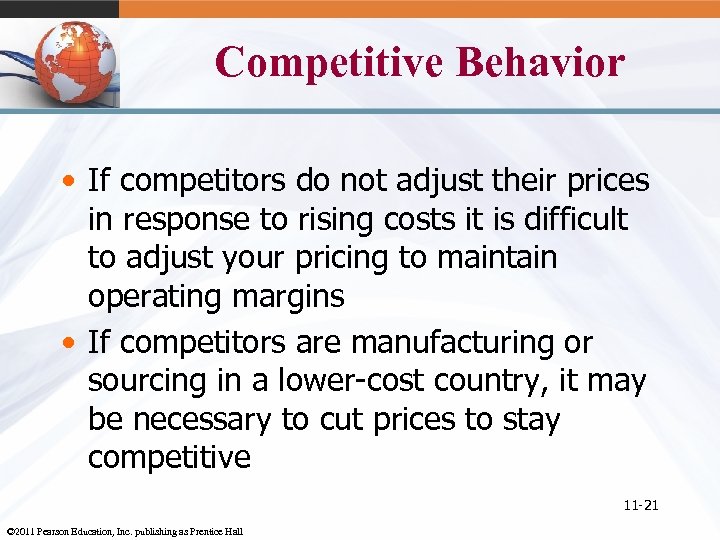 Competitive Behavior

• If competitors do not adjust their prices in response to rising costs it is difficult to adjust your pricing to maintain operating margins

• If competitors are manufacturing or sourcing in a lower-cost country, it may be necessary to cut prices to stay competitive

11-21

©2011 Pearson Education, Inc. publishing as Prentice Hall